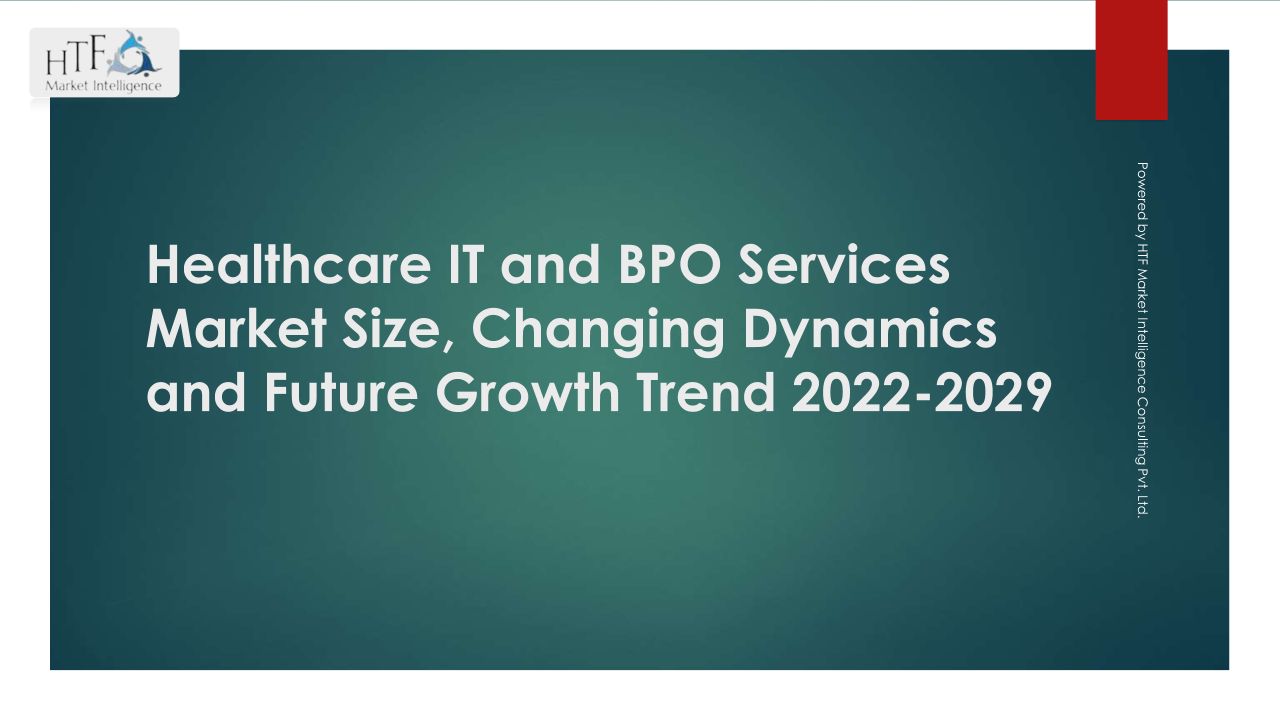 HTF
Market Intelligence

Healthcare IT and BPO Services Market Size, Changing Dynamics and Future Growth Trend 2022-2029

Powered by HTF Market Intelligence Consulting Pvt. Ltd.